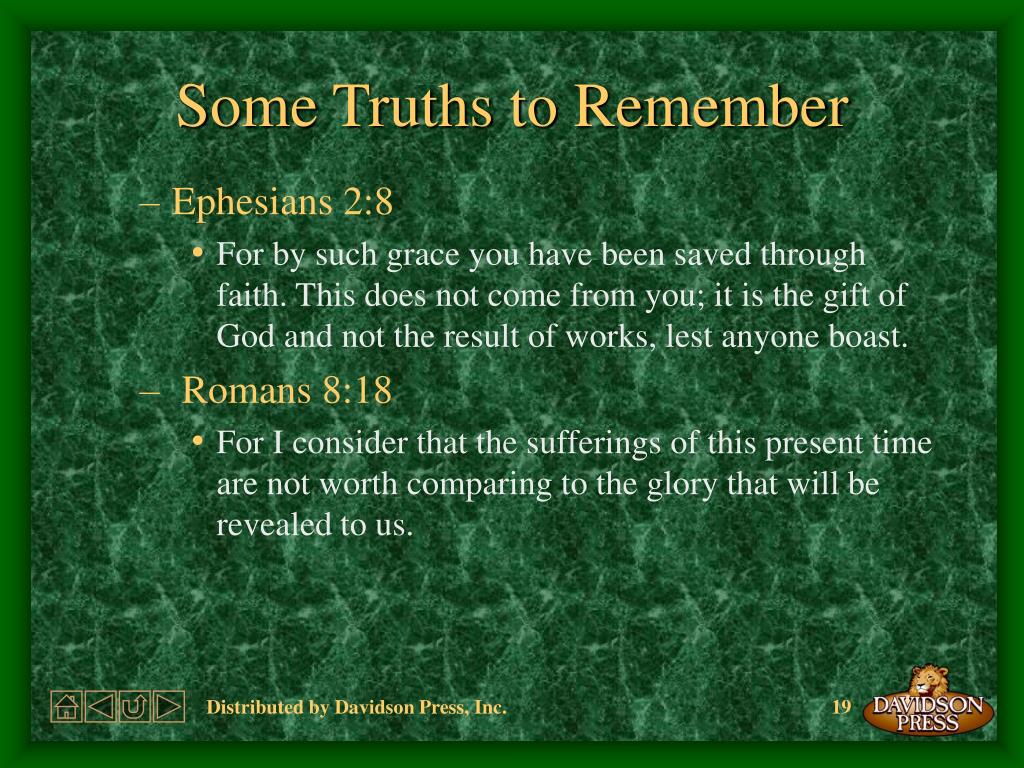 Some Truths to Remember

– Ephesians 2:8

• For by such grace you have been saved through faith. This does not come from you; it is the gift of God and not the result of works, lest anyone boast.

– Romans 8:18

• For I consider that the sufferings of this present time are not worth comparing to the glory that will be revealed to us.

Distributed by Davidson Press, Inc.

19

DAVIDSON PRESS